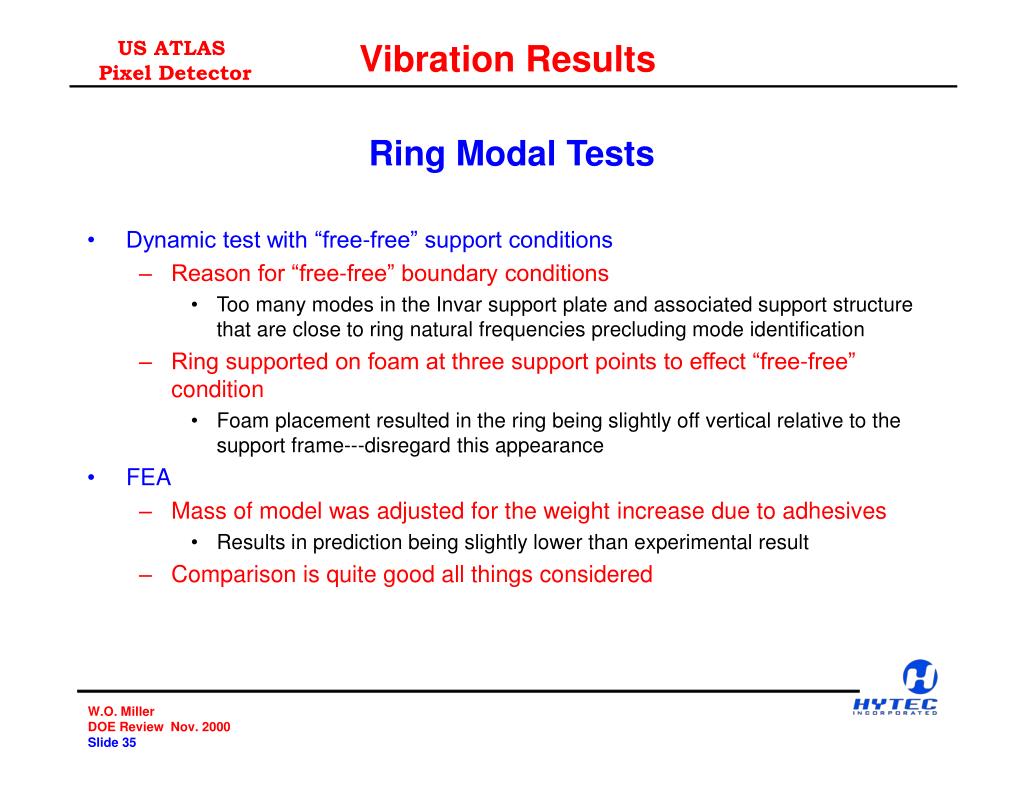 US ATLAS
Pixel Detector

Vibration Results

Ring Modal Tests

• Dynamic test with “free-free” support conditions
– Reason for “free-free” boundary conditions
• Too many modes in the Invar support plate and associated support structure that are close to ring natural frequencies precluding mode identification
– Ring supported on foam at three support points to effect “free-free” condition
• Foam placement resulted in the ring being slightly off vertical relative to the support frame---disregard this appearance
• FEA
– Mass of model was adjusted for the weight increase due to adhesives
• Results in prediction being slightly lower than experimental result
– Comparison is quite good all things considered

W.O. Miller
DOE Review Nov. 2000
Slide 35

HYTEC
INCORPORATED